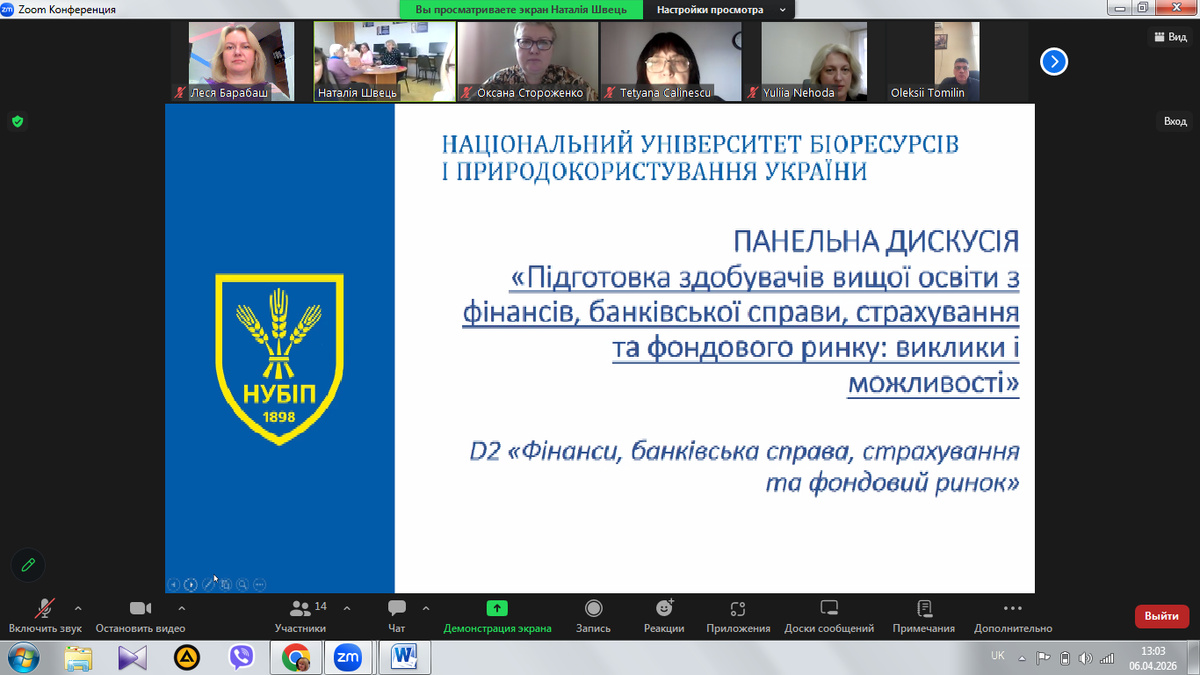 Zoom Конференция

Вы просматриваете экран Наталія Швець

Настройки просмотра

Вид

Леся Барабаш

Наталія Швець

Оксана Стороженко

Tetyana Calinescu

Yuliia Nehoda

Oleksii Tomilin

Вход

НАЦІОНАЛЬНИЙ УНІВЕРСИТЕТ БІОРЕСУРСІВ І ПРИРОДОКОРИСТУВАННЯ УКРАЇНИ

НУБІП
1898

ПАНЕЛЬНА ДИСКУСІЯ
«Підготовка здобувачів вищої освіти з фінансів, банківської справи, страхування та фондового ринку: виклики і можливості»

D2 «Фінанси, банківська справа, страхування та фондовий ринок»

Включить звук

Остановить видео

14

Участники

Чат

Демонстрация экрана

Запись

Реакции

Приложения

Доски сообщений

Примечания

Дополнительно

Выйти

UK

13:03
06.04.2026